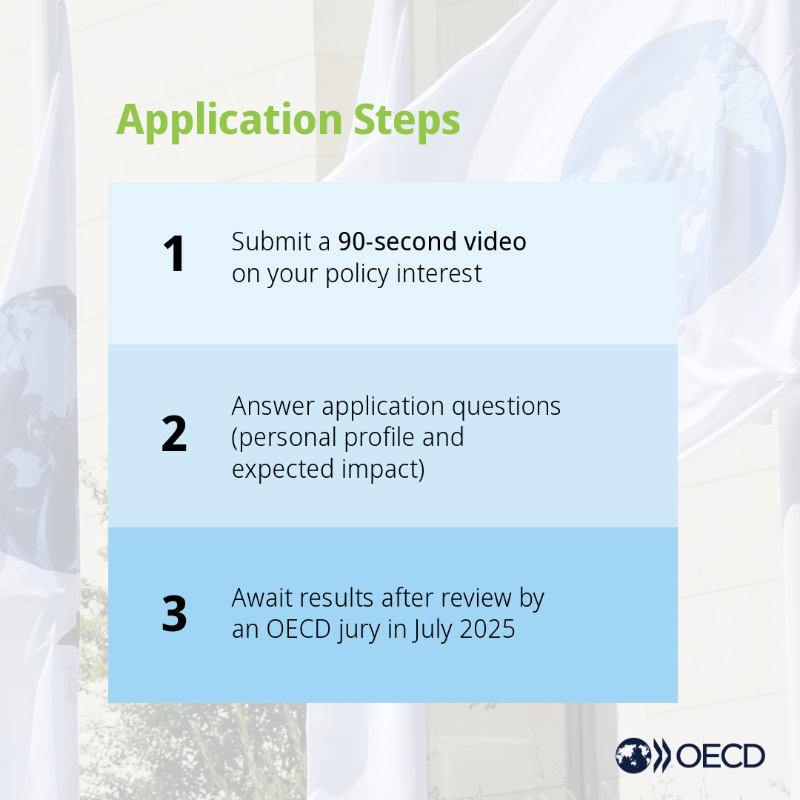 Application Steps

1 Submit a 90-second video on your policy interest

2 Answer application questions (personal profile and expected impact)

3 Await results after review by an OECD jury in July 2025

OECD